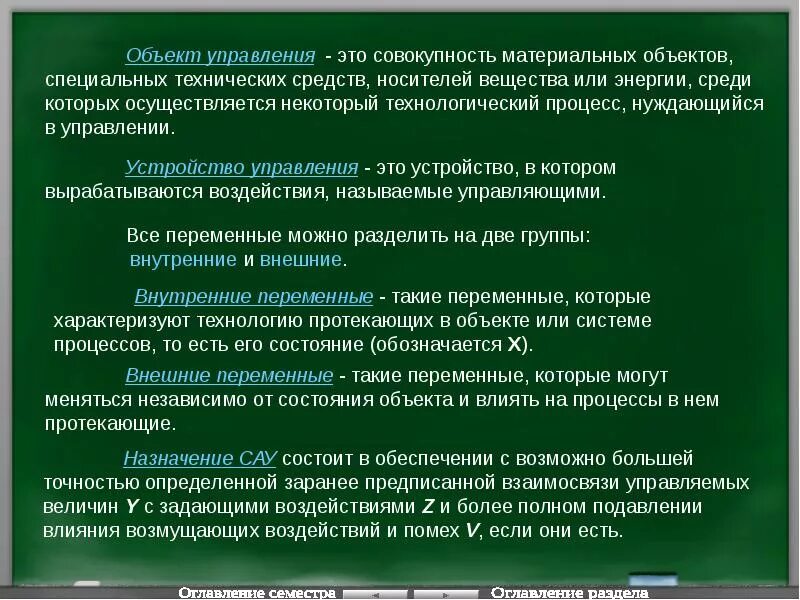 Объект управления - это совокупность материальных объектов, специальных технических средств, носителей вещества или энергии, среди которых осуществляется некоторый технологический процесс, нуждающийся в управлении.

Устройство управления - это устройство, в котором вырабатываются воздействия, называемые управляющими.

Все переменные можно разделить на две группы: внутренние и внешние.

Внутренние переменные - такие переменные, которые характеризуют технологию протекающих в объекте или системе процессов, то есть его состояние (обозначается X).

Внешние переменные - такие переменные, которые могут меняться независимо от состояния объекта и влиять на процессы в нем протекающие.

Назначение САУ состоит в обеспечении с возможно большей точностью определенной заранее предписанной взаимосвязи управляемых величин Y с задающими воздействиями Z и более полном подавлении влияния возмущающих воздействий и помех V, если они есть.

Оглавление семестра Оглавление раздела